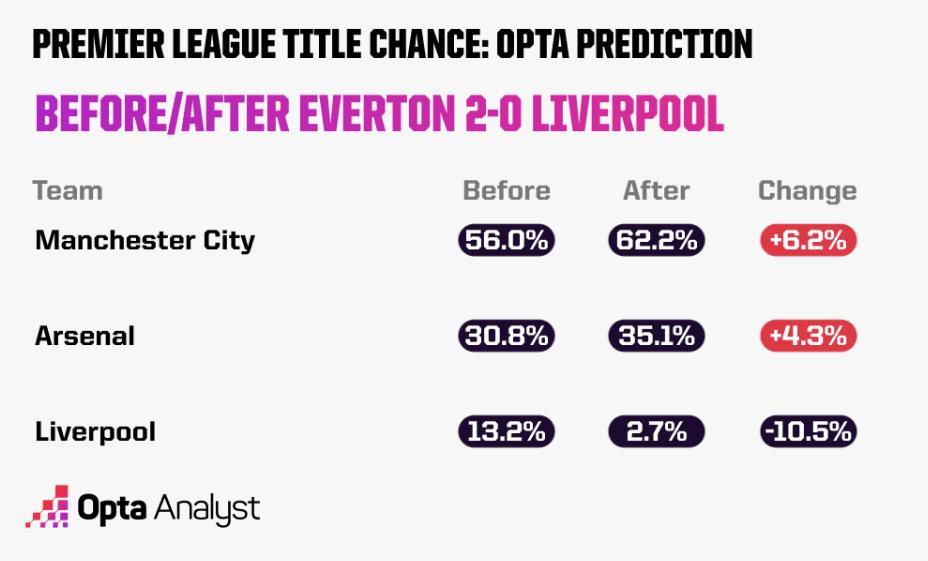 PREMIER LEAGUE TITLE CHANCE: OPTA PREDICTION

BEFORE/AFTER EVERTON 2-0 LIVERPOOL

| Team | Before | After | Change |
|---|---|---|---|
| Manchester City | 56.0% | 62.2% | +6.2% |
| Arsenal | 30.8% | 35.1% | +4.3% |
| Liverpool | 13.2% | 2.7% | -10.5% |

Opta Analyst